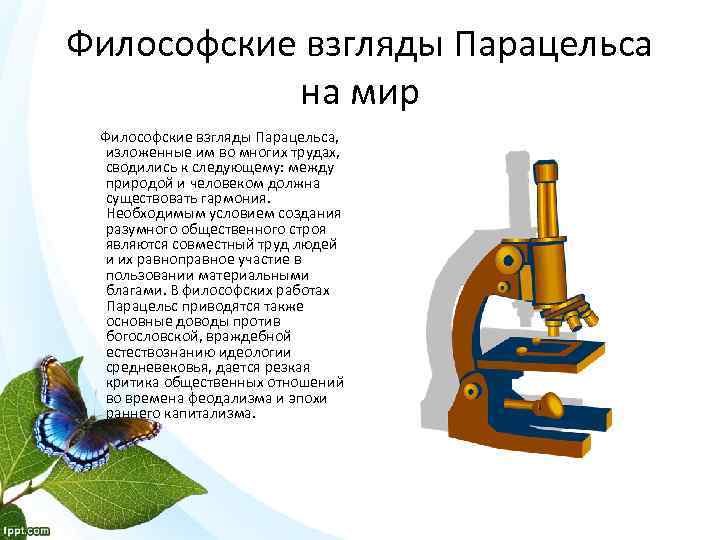 Философские взгляды Парацельса на мир

Философские взгляды Парацельса, изложенные им во многих трудах, сводились к следующему: между природой и человеком должна существовать гармония. Необходимым условием создания разумного общественного строя являются совместный труд людей и их равноправное участие в пользовании материальными благами. В философских работах Парацельс приводятся также основные доводы против богословской, враждебной естествознанию идеологии средневековья, дается резкая критика общественных отношений во времена феодализма и эпохи раннего капитализма.

fppt.com